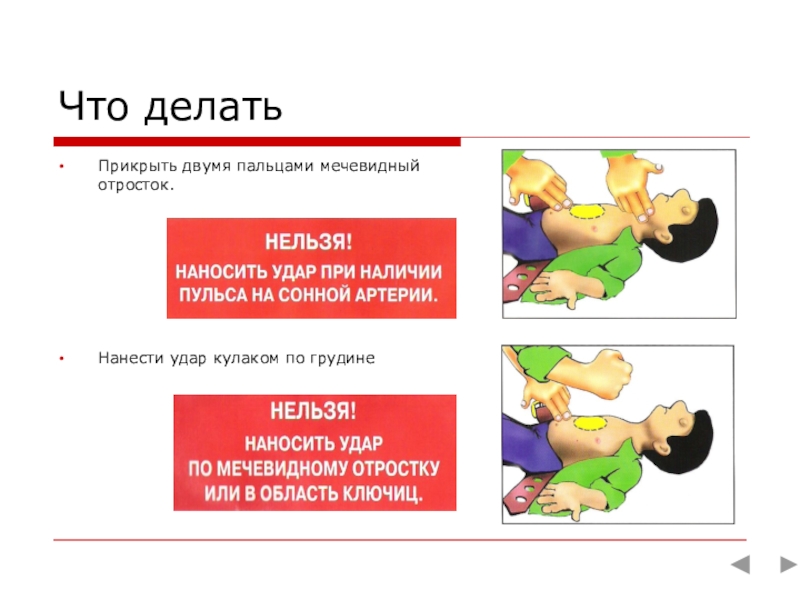 Что делать

• Прикрыть двумя пальцами мечевидный отросток.

НЕЛЬЗЯ!
НАНОСИТЬ УДАР ПРИ НАЛИЧИИ ПУЛЬСА НА СОННОЙ АРТЕРИИ.

• Нанести удар кулаком по грудине

НЕЛЬЗЯ!
НАНОСИТЬ УДАР ПО МЕЧЕВИДНОМУ ОТРОСТКУ ИЛИ В ОБЛАСТЬ КЛЮЧИЦ.